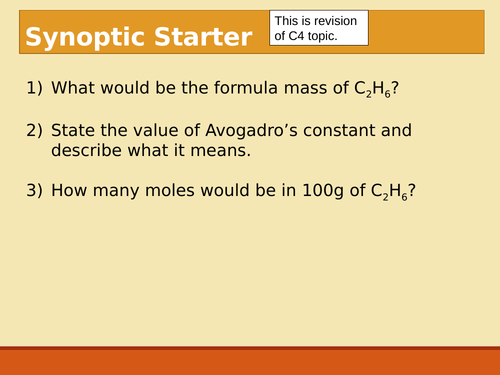 Synoptic Starter

This is revision of C4 topic.

1) What would be the formula mass of $C_2H_6$?

2) State the value of Avogadro’s constant and describe what it means.

3) How many moles would be in 100g of $C_2H_6$?